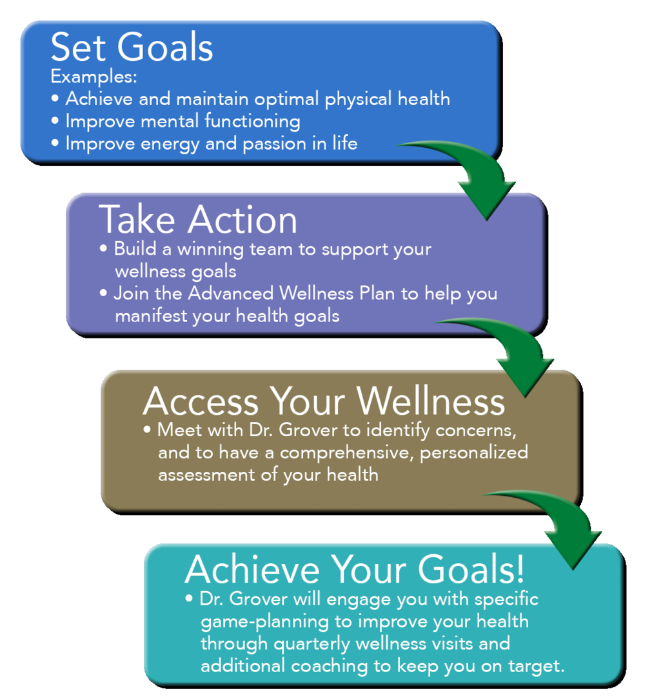 Set Goals
Examples:
• Achieve and maintain optimal physical health
• Improve mental functioning
• Improve energy and passion in life

Take Action
• Build a winning team to support your wellness goals
• Join the Advanced Wellness Plan to help you manifest your health goals

Access Your Wellness
• Meet with Dr. Grover to identify concerns, and to have a comprehensive, personalized assessment of your health

Achieve Your Goals!
• Dr. Grover will engage you with specific game-planning to improve your health through quarterly wellness visits and additional coaching to keep you on target.